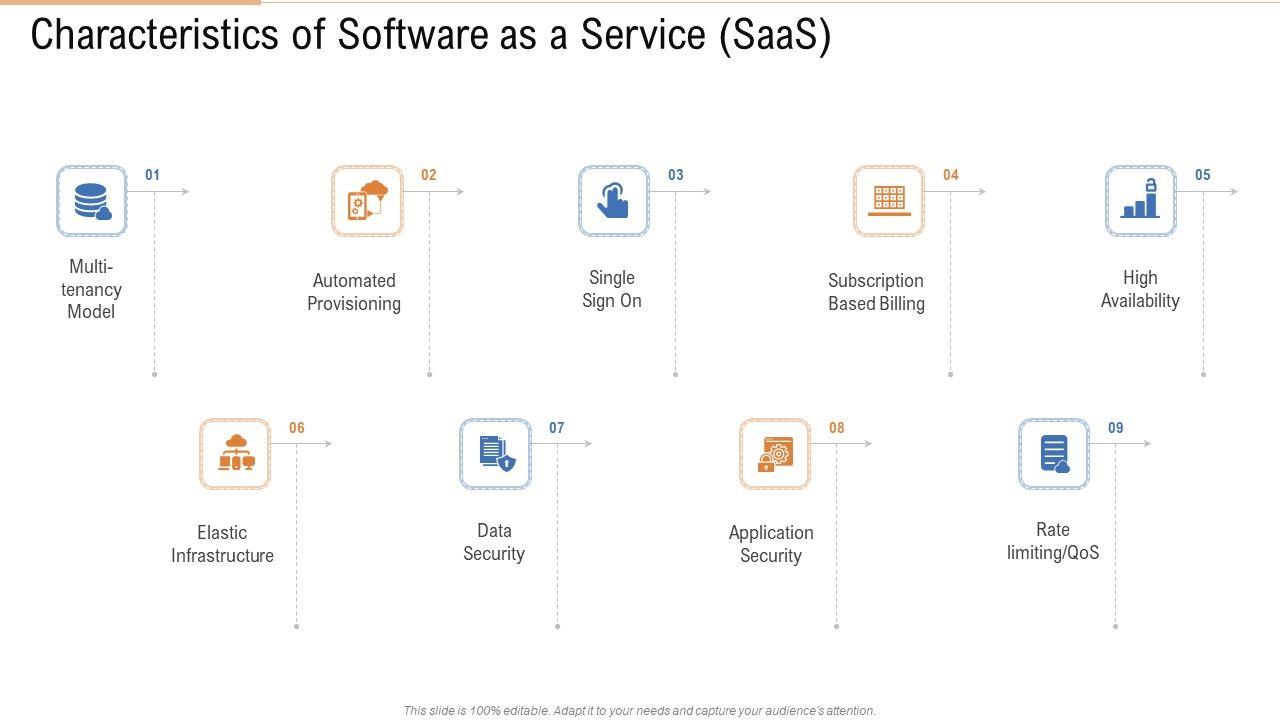 Characteristics of Software as a Service (SaaS)

01
Multi-tenancy Model

02
Automated Provisioning

03
Single Sign On

04
Subscription Based Billing

05
High Availability

06
Elastic Infrastructure

07
Data Security

08
Application Security

09
Rate limiting/QoS

This slide is 100% editable. Adapt it to your needs and capture your audience's attention.